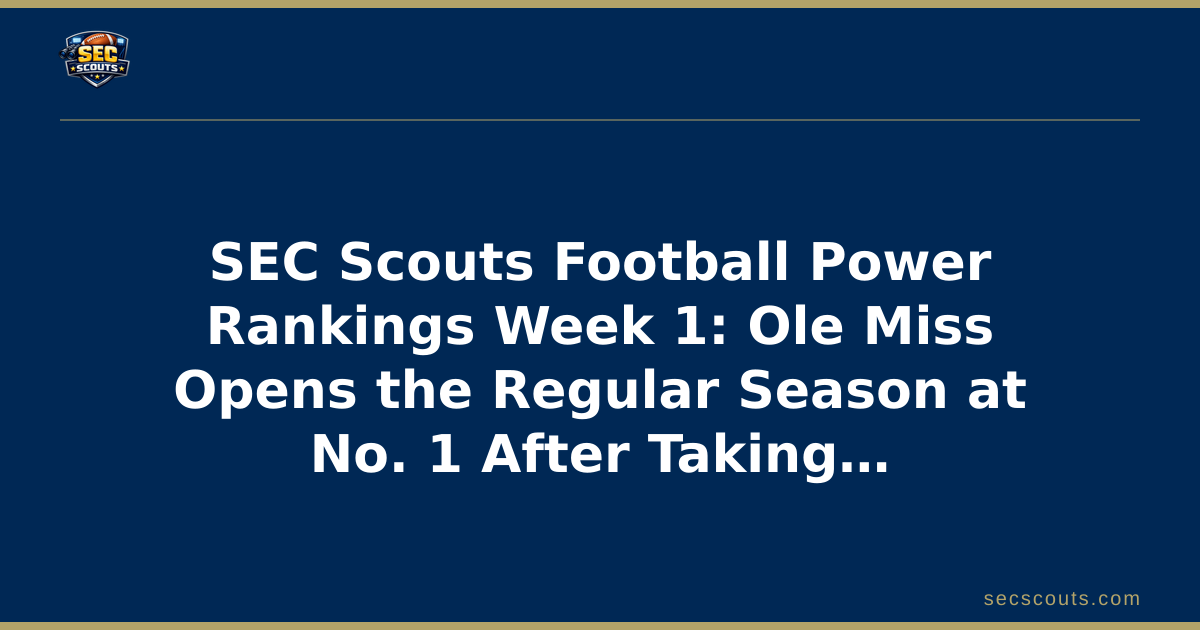 SEC SCOUTS

SEC Scouts Football Power Rankings Week 1: Ole Miss Opens the Regular Season at No. 1 After Taking…

secscouts.com